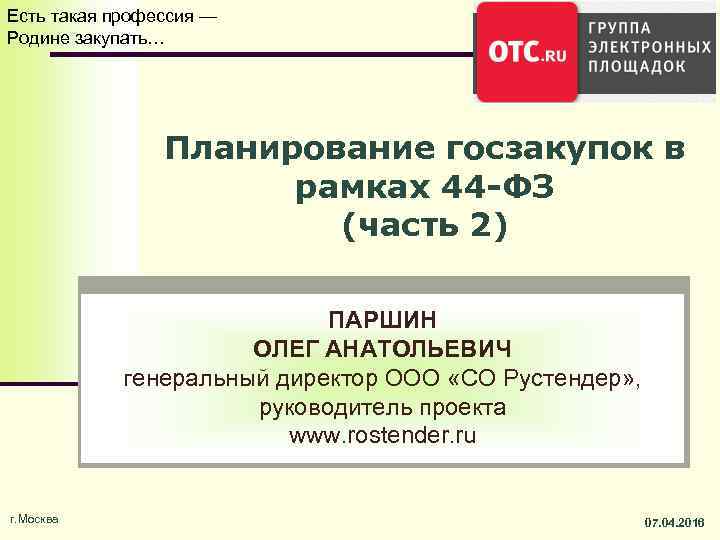 Есть такая профессия —
Родине закупать…

OTC.RU
ГРУППА ЭЛЕКТРОННЫХ ПЛОЩАДОК

Планирование госзакупок в рамках 44-ФЗ
(часть 2)

ПАРШИН
ОЛЕГ АНАТОЛЬЕВИЧ
генеральный директор ООО «СО Рустендер»,
руководитель проекта
www.rostender.ru

г.Москва

07.04.2016